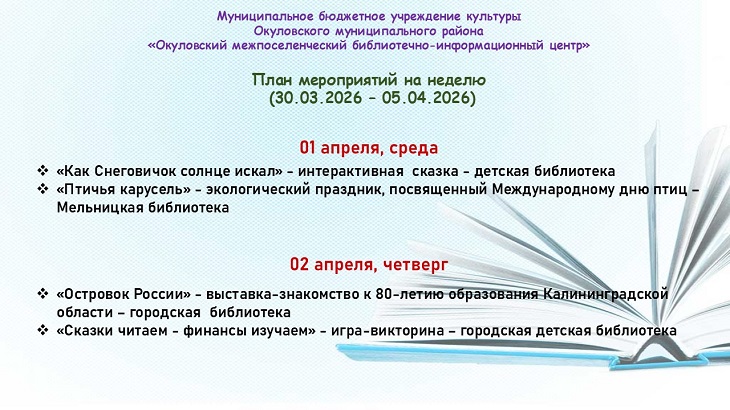 Муниципальное бюджетное учреждение культуры
Окуловского муниципального района
«Окуловский межпоселенческий библиотечно-информационный центр»

План мероприятий на неделю
(30.03.2026 – 05.04.2026)

01 апреля, среда

❖ «Как Снеговичок солнце искал» - интерактивная сказка - детская библиотека
❖ «Птичья карусель» - экологический праздник, посвященный Международному дню птиц – Мельницкая библиотека

02 апреля, четверг

❖ «Островок России» - выставка-знакомство к 80-летию образования Калининградской области – городская библиотека
❖ «Сказки читаем - финансы изучаем» - игра-викторина – городская детская библиотека